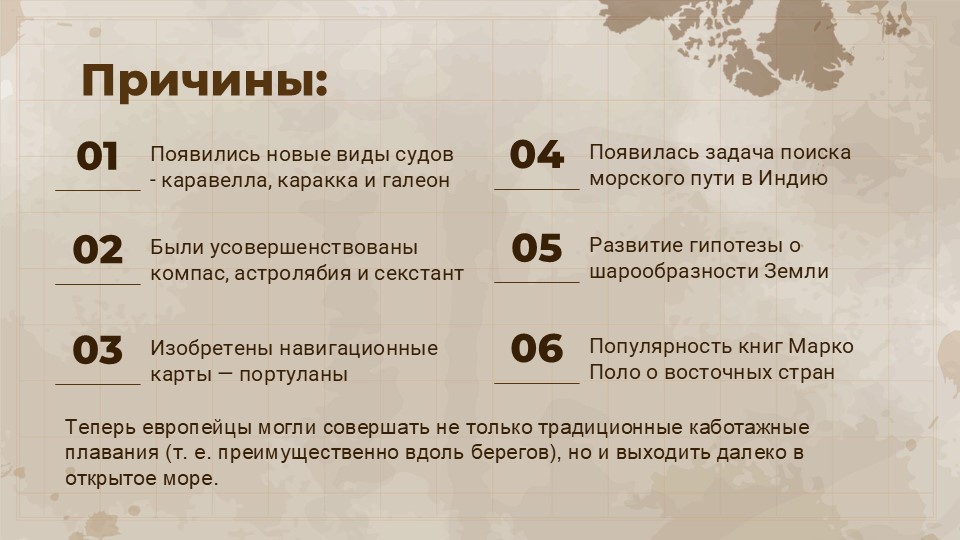 Причины:

01

Появились новые виды судов - каравелла, каракка и галеон

02

Были усовершенствованы компас, астролябия и секстант

03

Изобретены навигационные карты — портуланы

04

Появилась задача поиска морского пути в Индию

05

Развитие гипотезы о шарообразности Земли

06

Популярность книг Марко Поло о восточных стран

Теперь европейцы могли совершать не только традиционные каботажные плавания (т. е. преимущественно вдоль берегов), но и выходить далеко в открытое море.